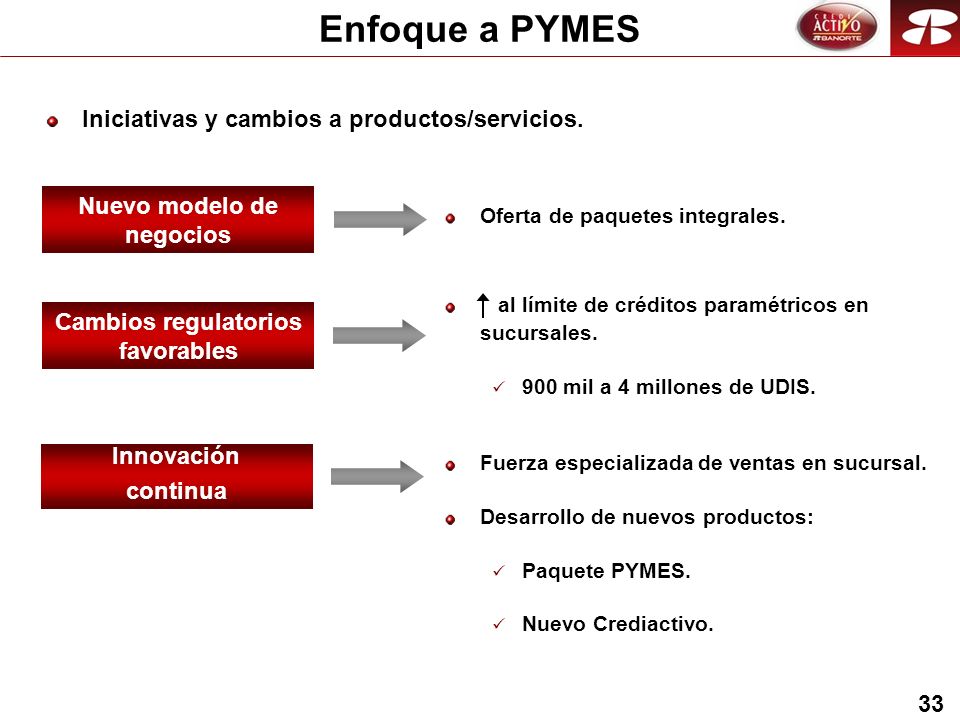 Enfoque a PYMES

CREDI ACTIVO BANORTE

Iniciativas y cambios a productos/servicios.

Nuevo modelo de negocios

Oferta de paquetes integrales.

Cambios regulatorios favorables

↑ al límite de créditos paramétricos en sucursales.

✓ 900 mil a 4 millones de UDIS.

Innovación continua

Fuerza especializada de ventas en sucursal.

Desarrollo de nuevos productos:

✓ Paquete PYMES.

✓ Nuevo Crediactivo.

33